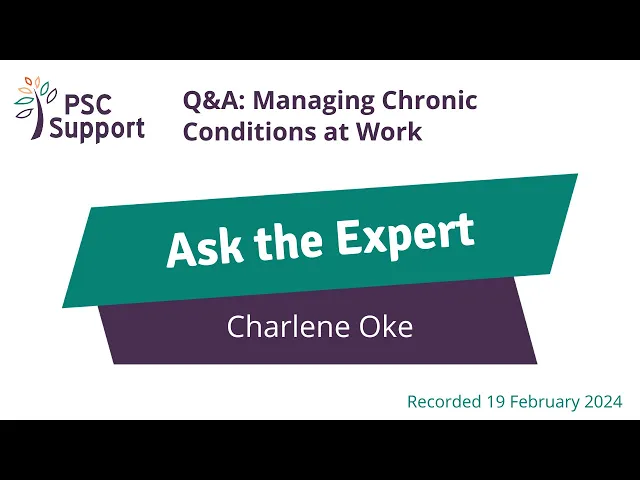 PSC Support

Q&A: Managing Chronic Conditions at Work

Ask the Expert

Charlene Oke

Recorded 19 February 2024